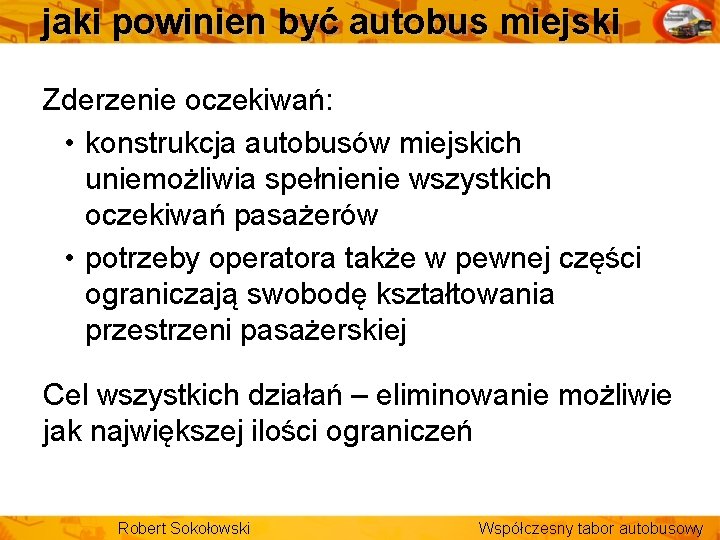 jaki powinien być autobus miejski

Zderzenie oczekiwań:

• konstrukcja autobusów miejskich uniemożliwia spełnienie wszystkich oczekiwań pasażerów
• potrzeby operatora także w pewnej części ograniczają swobodę kształtowania przestrzeni pasażerskiej

Cel wszystkich działań – eliminowanie możliwie jak największej ilości ograniczeń

Robert Sokołowski

Współczesny tabor autobusowy